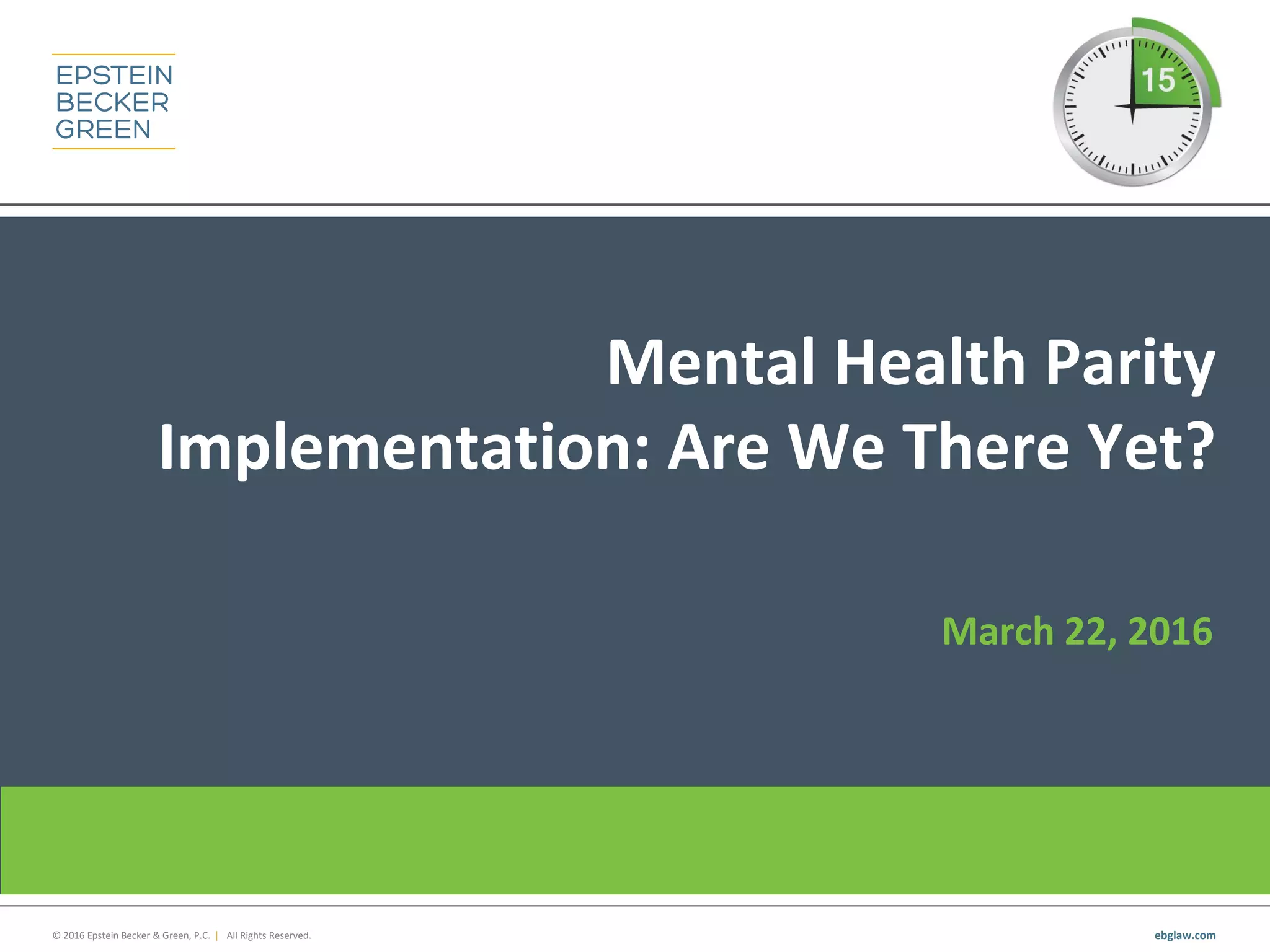 EPSTEIN
BECKER
GREEN

15

Mental Health Parity Implementation: Are We There Yet?

March 22, 2016

© 2016 Epstein Becker & Green, P.C. | All Rights Reserved.

ebglaw.com